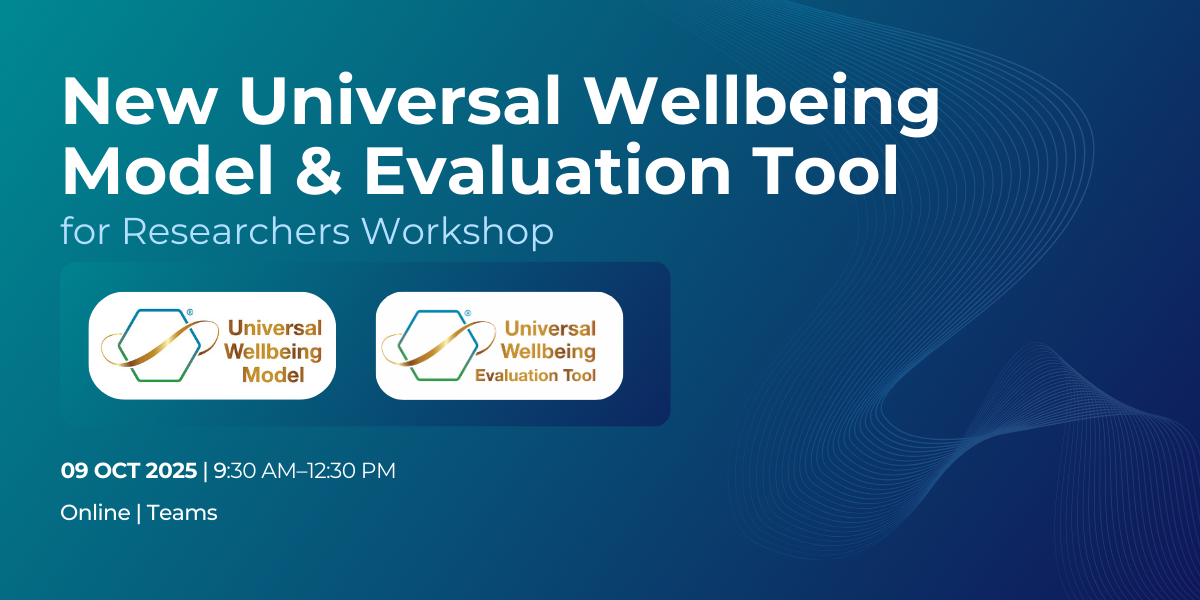 New Universal Wellbeing Model & Evaluation Tool

for Researchers Workshop

®
Universal Wellbeing Model

®
Universal Wellbeing Evaluation Tool

09 OCT 2025 | 9:30 AM–12:30 PM

Online | Teams